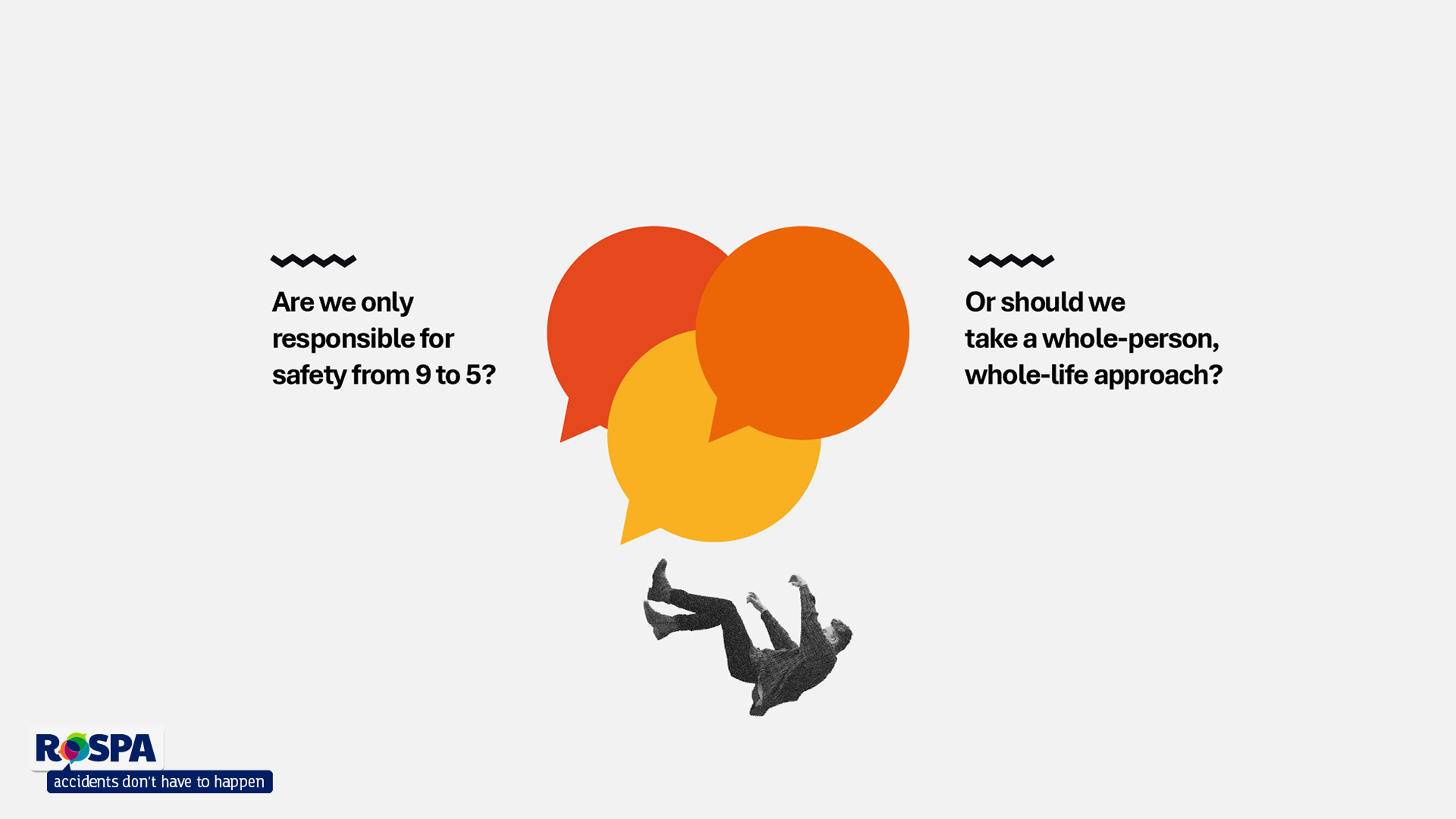 Are we only responsible for safety from 9 to 5?

Or should we take a whole-person, whole-life approach?

ROSPA
accidents don't have to happen